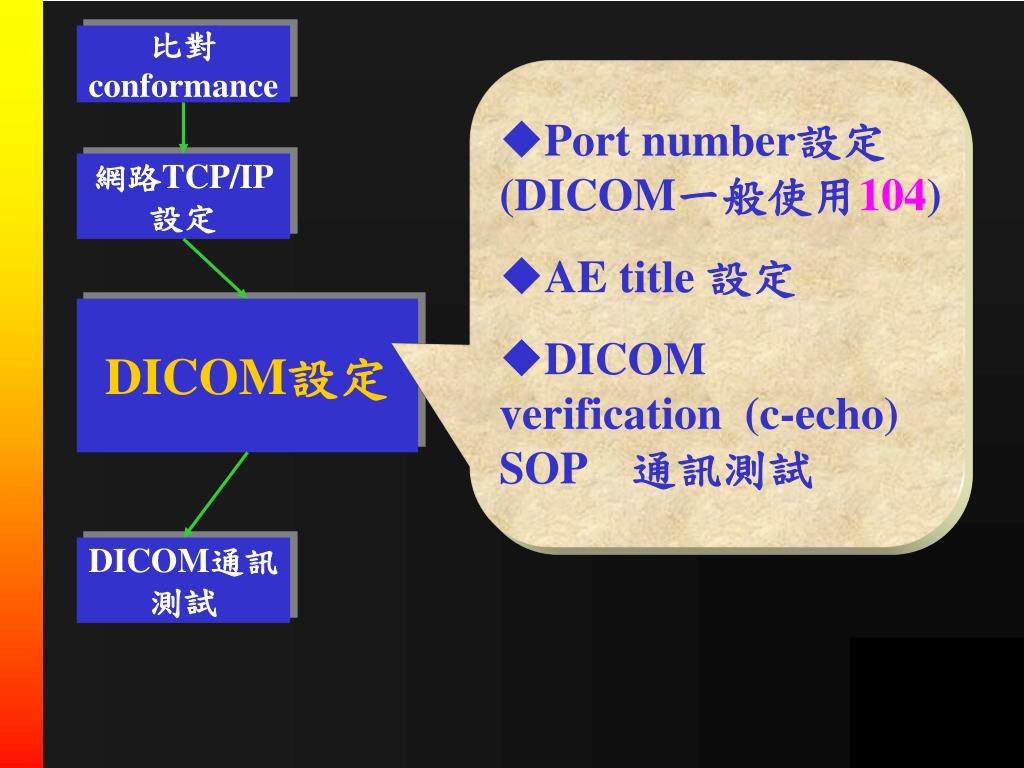 比對 conformance

網路TCP/IP 設定

DICOM設定

DICOM通訊 測試

◆Port number設定 (DICOM一般使用104)

◆AE title 設定

◆DICOM verification (c-echo) SOP 通訊測試